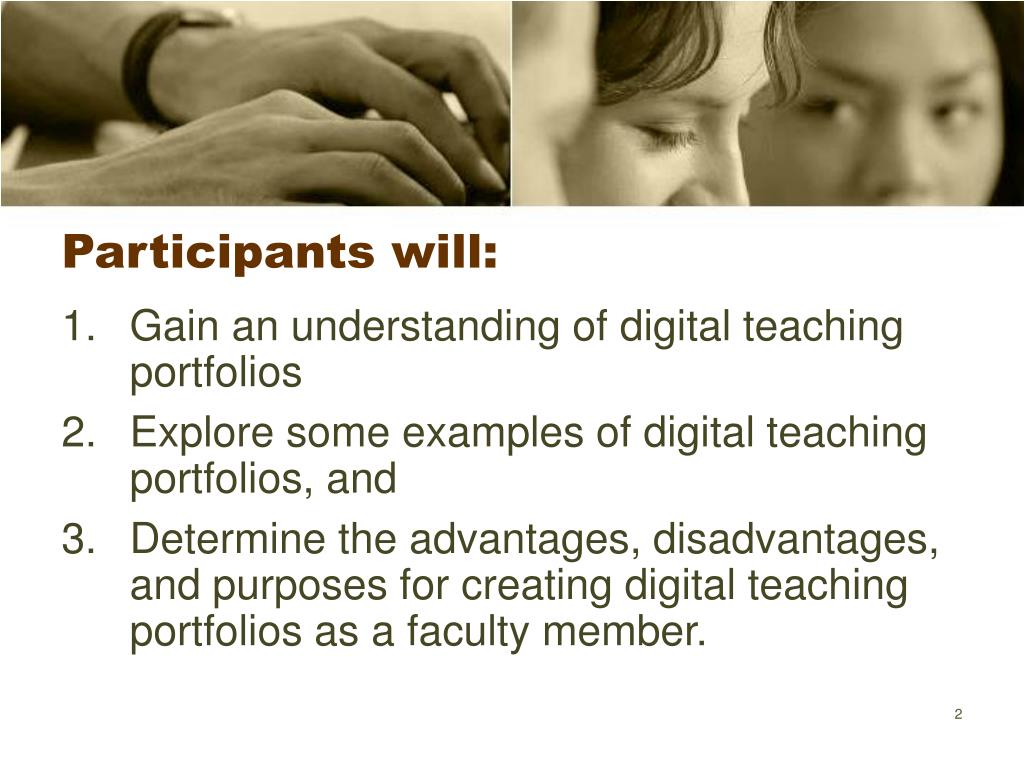 Participants will:

1. Gain an understanding of digital teaching portfolios
2. Explore some examples of digital teaching portfolios, and
3. Determine the advantages, disadvantages, and purposes for creating digital teaching portfolios as a faculty member.

2